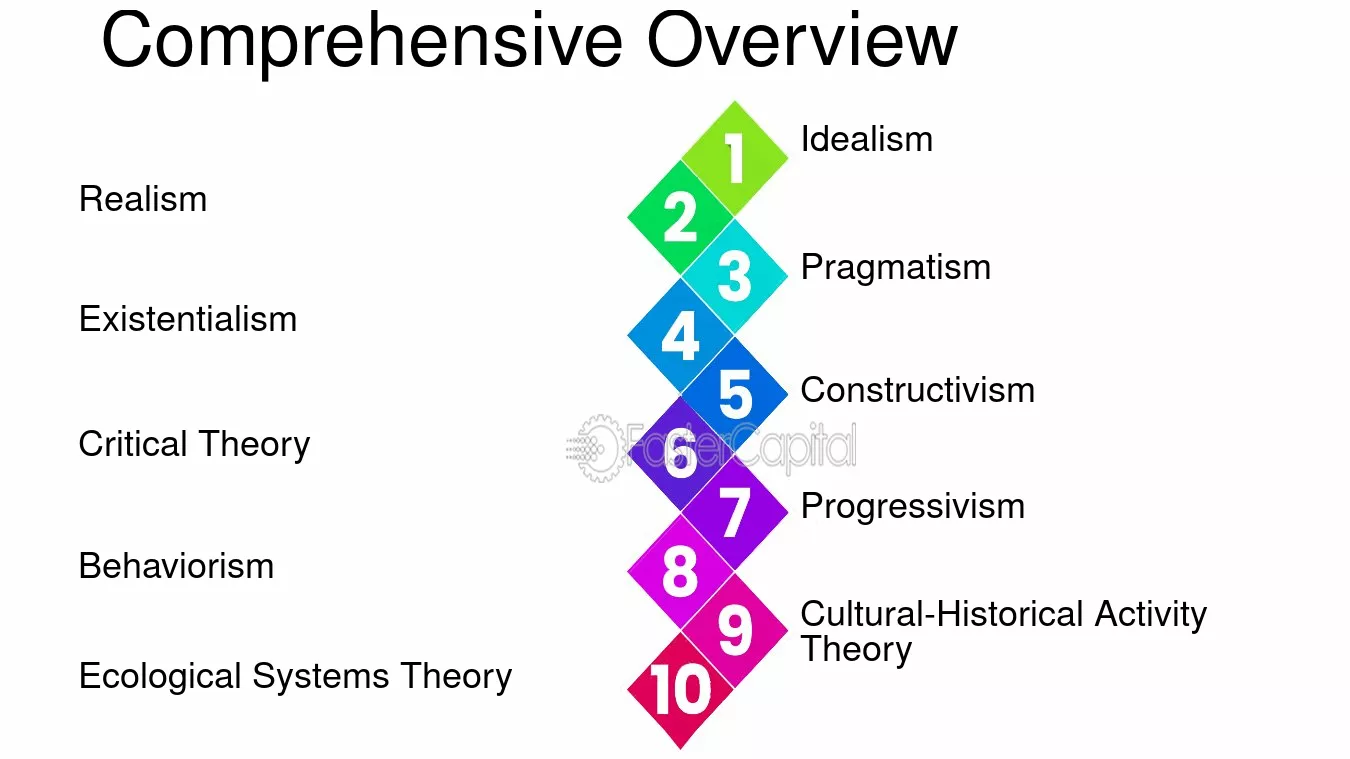 Comprehensive Overview

1
Idealism

2
Realism

3
Pragmatism

4
Existentialism

5
Constructivism

6
Critical Theory

7
Progressivism

8
Behaviorism

9
Cultural-Historical Activity Theory

10
Ecological Systems Theory

FasterCapital